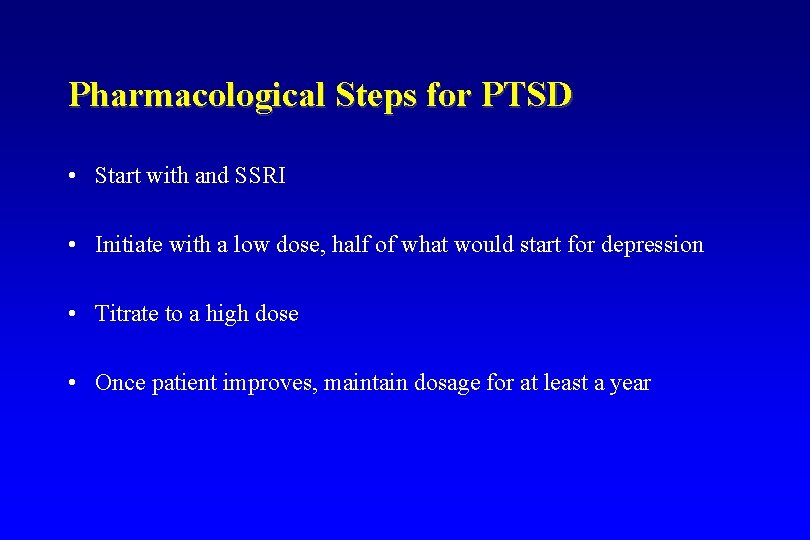 Pharmacological Steps for PTSD

• Start with and SSRI

• Initiate with a low dose, half of what would start for depression

• Titrate to a high dose

• Once patient improves, maintain dosage for at least a year